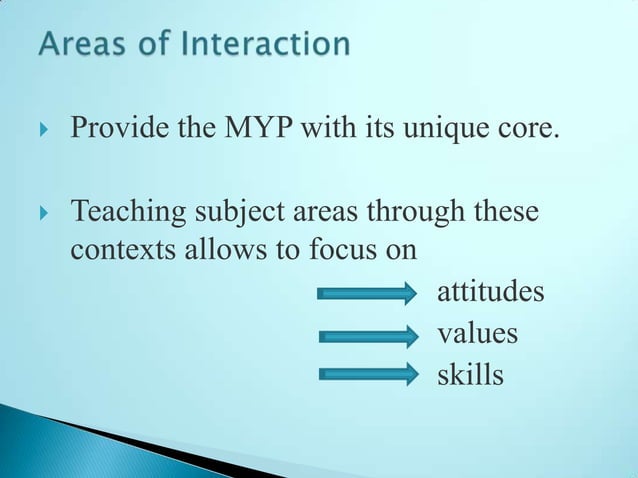 Areas of Interaction

Provide the MYP with its unique core.

Teaching subject areas through these contexts allows to focus on

attitudes

values

skills